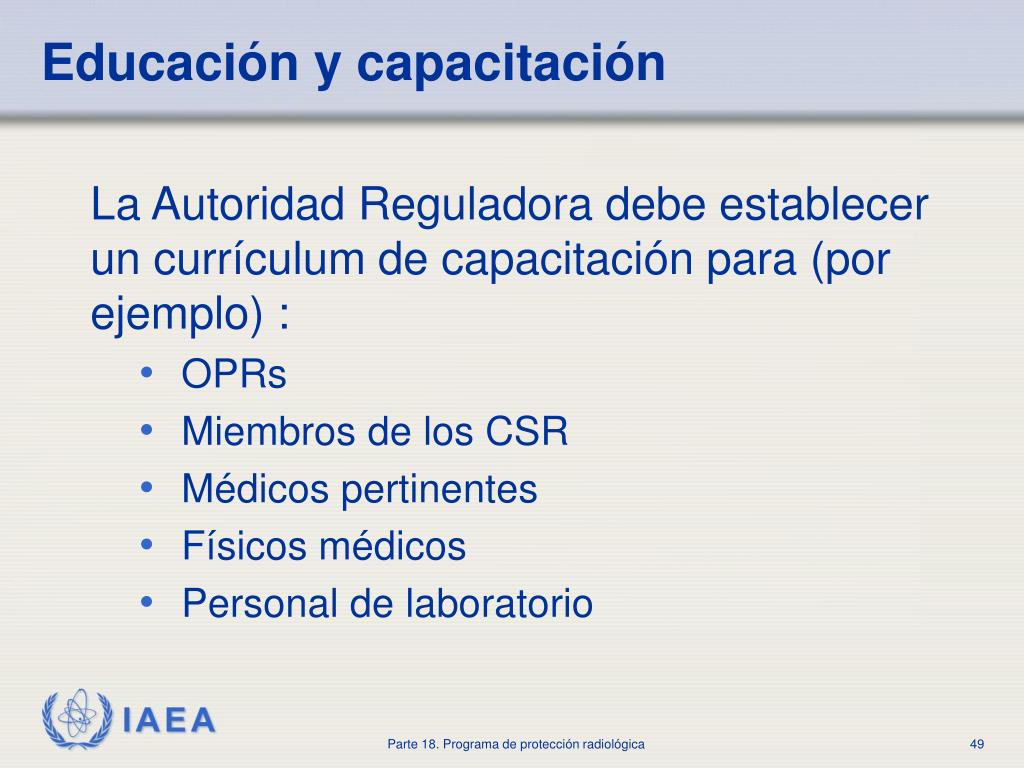 Educación y capacitación

La Autoridad Reguladora debe establecer un currículum de capacitación para (por ejemplo) :

• OPRs
• Miembros de los CSR
• Médicos pertinentes
• Físicos médicos
• Personal de laboratorio

IAEA

Parte 18. Programa de protección radiológica

49